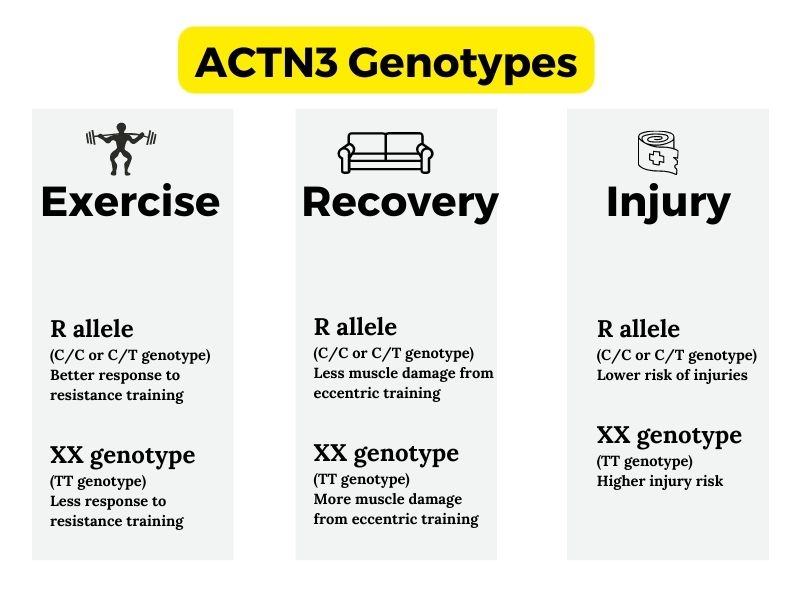 ACTN3 Genotypes

Exercise

R allele
(C/C or C/T genotype)
Better response to resistance training

XX genotype
(TT genotype)
Less response to resistance training

Recovery

R allele
(C/C or C/T genotype)
Less muscle damage from eccentric training

XX genotype
(TT genotype)
More muscle damage from eccentric training

Injury

R allele
(C/C or C/T genotype)
Lower risk of injuries

XX genotype
(TT genotype)
Higher injury risk